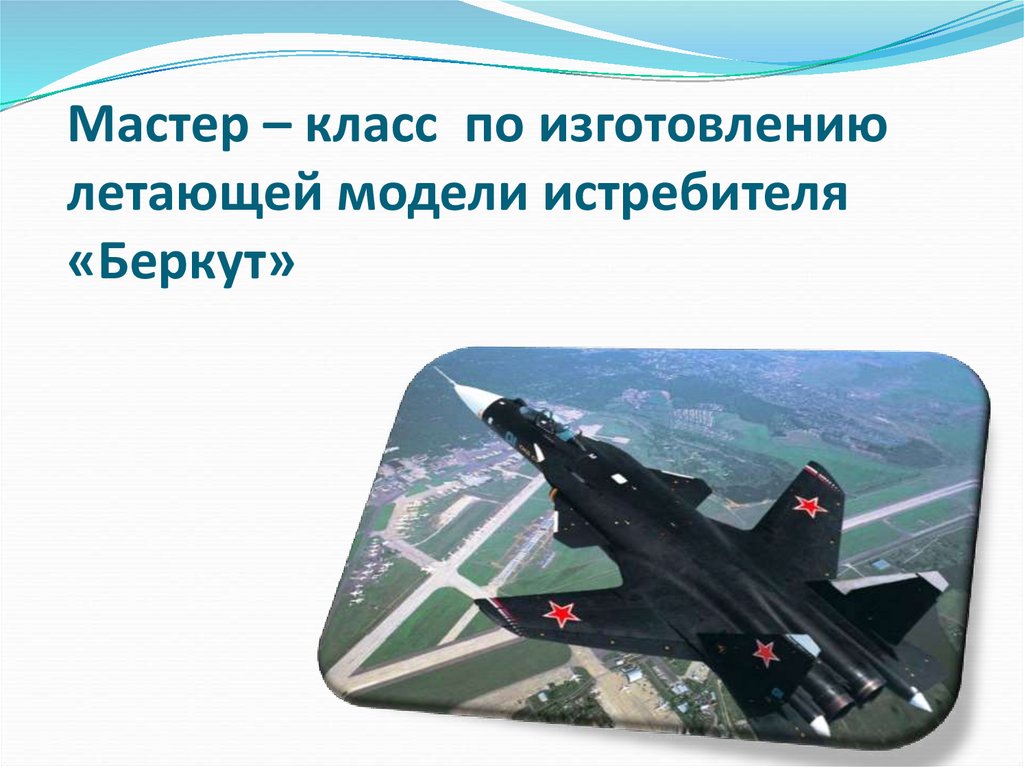 Мастер – класс по изготовлению летающей модели истребителя «Беркут»